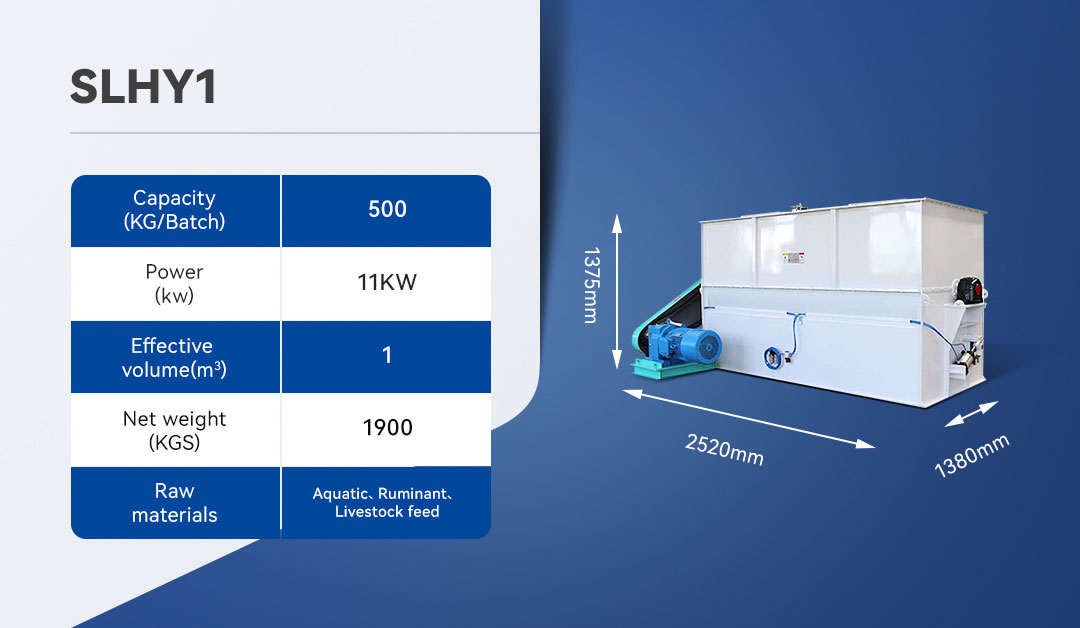 SLHY1

| Capacity (KG/Batch) | 500 |
|---|---|
| Power (kw) | 11KW |
| Effective volume($m^3$) | 1 |
| Net weight (KGS) | 1900 |
| Raw materials | Aquatic、Ruminant、Livestock feed |

1375mm

2520mm

1380mm